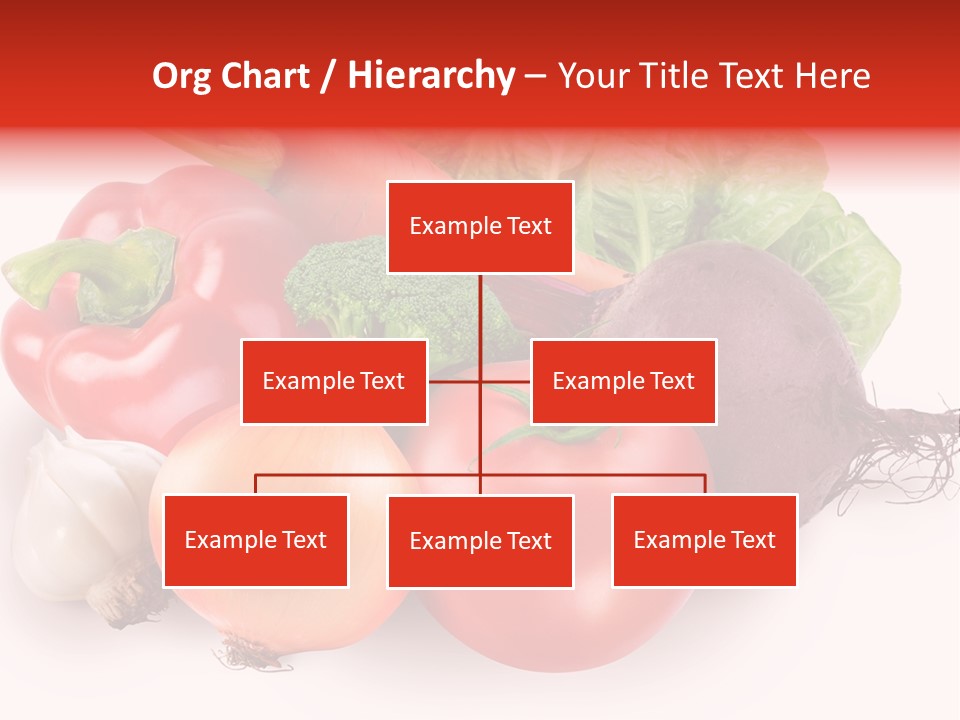 Org Chart / Hierarchy – Your Title Text Here

Example Text

Example Text

Example Text

Example Text

Example Text

Example Text